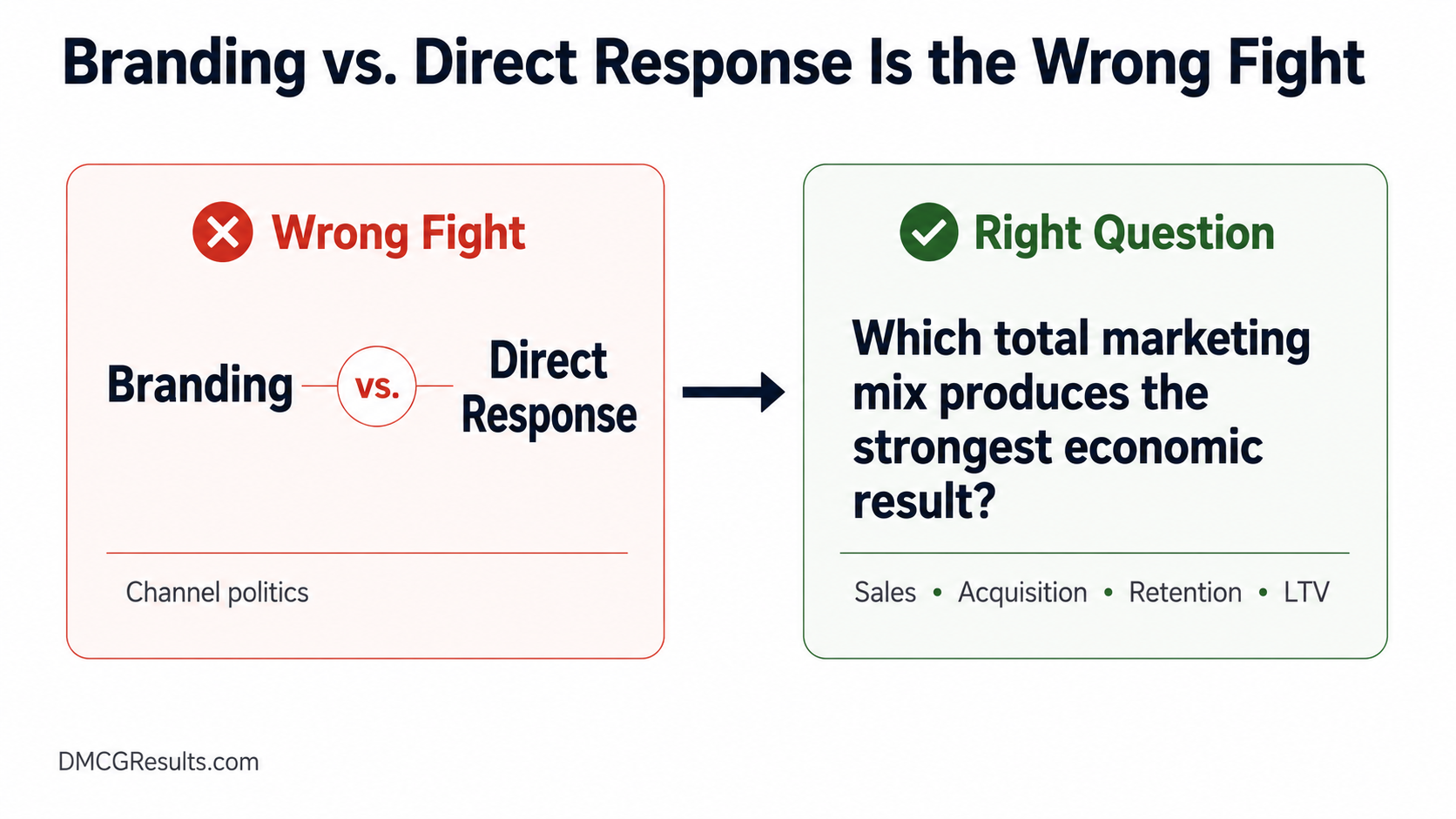 Branding vs. Direct Response Is the Wrong Fight

Wrong Fight

Branding vs. Direct Response

Channel politics

Right Question

Which total marketing mix produces the strongest economic result?

Sales • Acquisition • Retention • LTV

DMCGResults.com